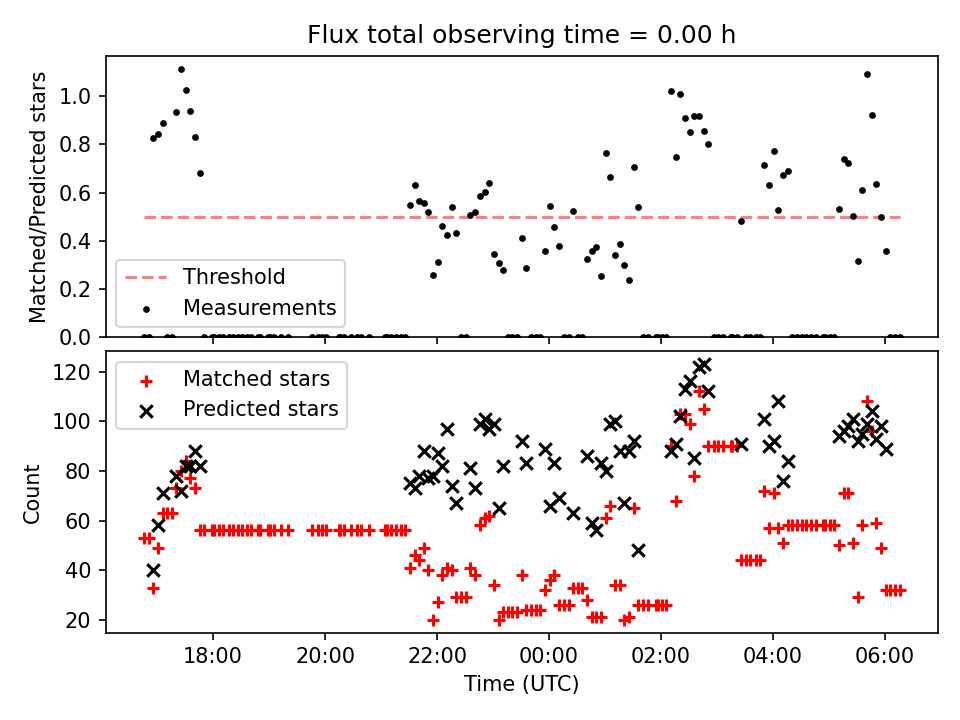 Flux total observing time = 0.00 h

Matched/Predicted stars

1.0
0.8
0.6
0.4
0.2
0.0

Threshold
Measurements

Count

120
100
80
60
40
20

Matched stars
Predicted stars

18:00
20:00
22:00
00:00
02:00
04:00
06:00

Time (UTC)